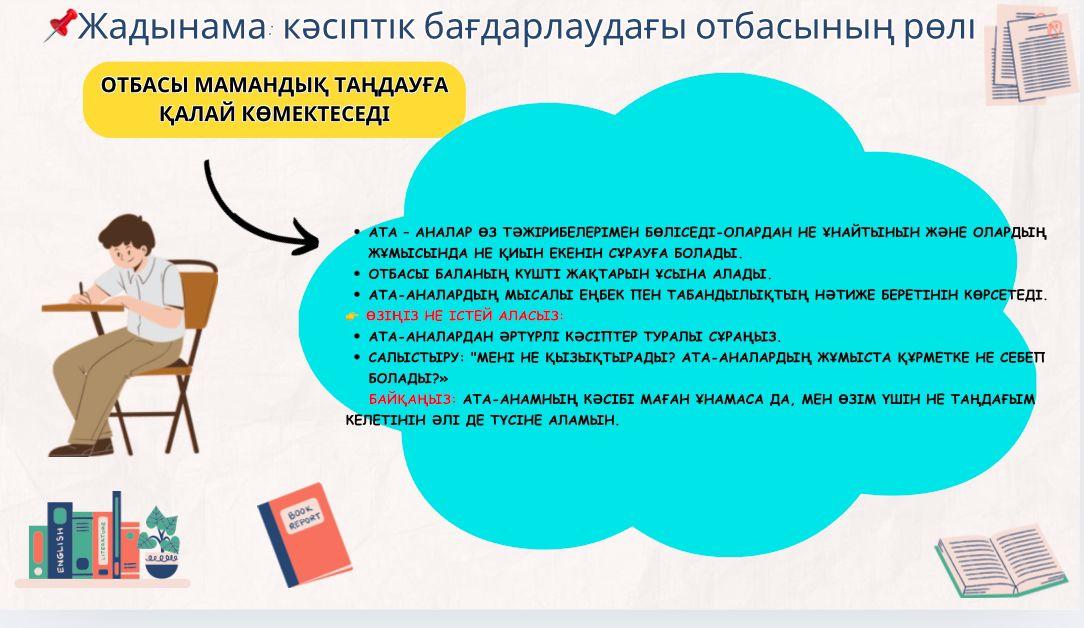 📌Жадынама: кәсіптік бағдарлаудағы отбасының рөлі

ОТБАСЫ МАМАНДЫҚ ТАҢДАУҒА ҚАЛАЙ КӨМЕКТЕСЕДІ

• АТА - АНАЛАР ӨЗ ТӘЖІРИБЕЛЕРІМЕН БӨЛІСЕДІ-ОЛАРДАН НЕ ҰНАЙТЫНЫН ЖӘНЕ ОЛАРДЫҢ ЖҰМЫСЫНДА НЕ ҚИЫН ЕКЕНІН СҰРАУҒА БОЛАДЫ.
• ОТБАСЫ БАЛАНЫҢ КҮШТІ ЖАҚТАРЫН ҰСЫНА АЛАДЫ.
• АТА-АНАЛАРДЫҢ МЫСАЛЫ ЕҢБЕК ПЕН ТАБАНДЫЛЫҚТЫҢ НӘТИЖЕ БЕРЕТІНІН КӨРСЕТЕДІ.
👉 ӨЗІҢІЗ НЕ ІСТЕЙ АЛАСЫЗ:
• АТА-АНАЛАРДАН ӘРТҮРЛІ КӘСІПТЕР ТУРАЛЫ СҰРАҢЫЗ.
• САЛЫСТЫРУ: "МЕНІ НЕ ҚЫЗЫҚТЫРАДЫ? АТА-АНАЛАРДЫҢ ЖҰМЫСТА ҚҰРМЕТКЕ НЕ СЕБЕП БОЛАДЫ?»
БАЙҚАҢЫЗ: АТА-АНАМНЫҢ КӘСІБІ МАҒАН ҰНАМАСА ДА, МЕН ӨЗІМ ҮШІН НЕ ТАҢДАҒЫМ КЕЛЕТІНІН ӘЛІ ДЕ ТҮСІНЕ АЛАМЫН.

ENGLISH
LITERATURE
BOOK REPORT